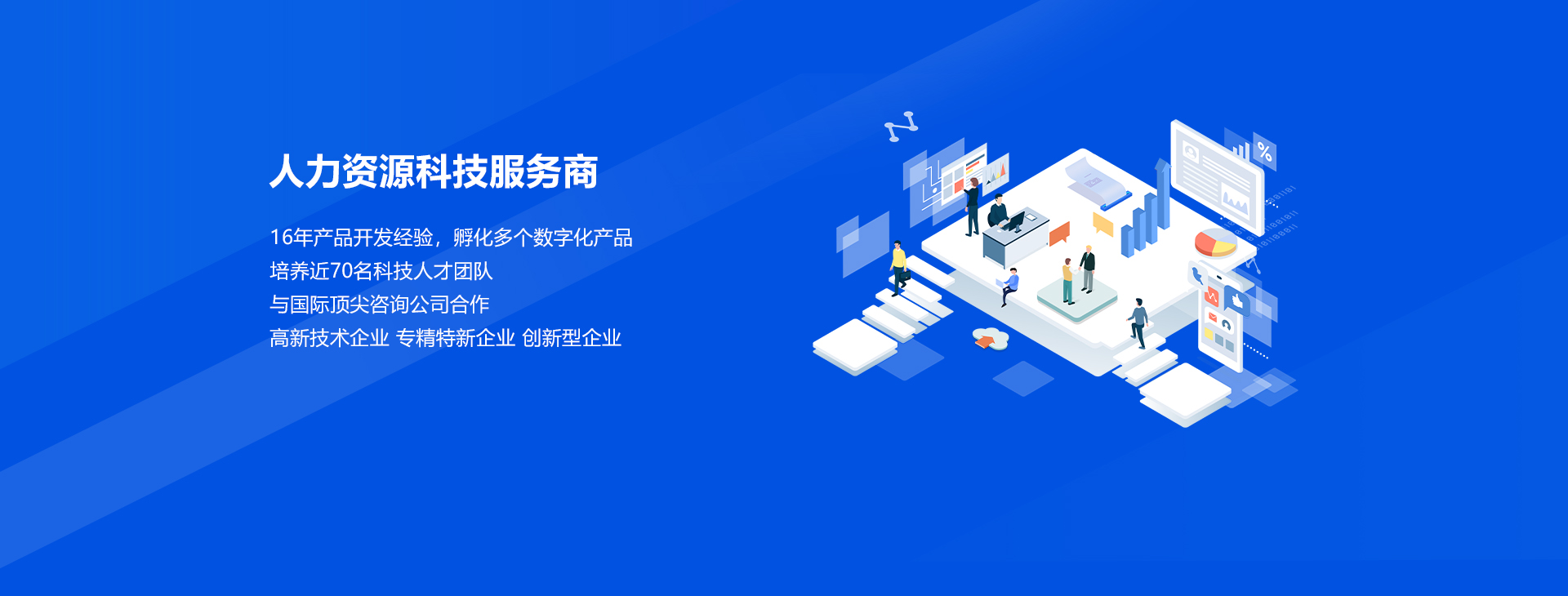 人力资源科技服务商

16年产品开发经验，孵化多个数字化产品
培养近70名科技人才团队
与国际顶尖咨询公司合作
高新技术企业 专精特新企业 创新型企业